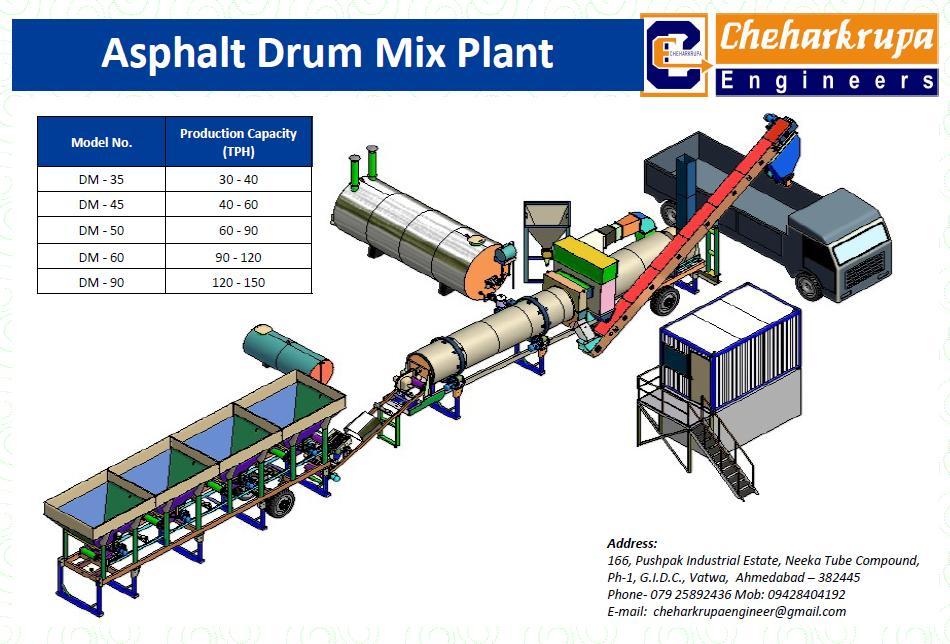 Asphalt Drum Mix Plant

CHEHARKRUPA Cheharkrupa Engineers

| Model No. | Production Capacity (TPH) |
|---|---|
| DM - 35 | 30 - 40 |
| DM - 45 | 40 - 60 |
| DM - 50 | 60 - 90 |
| DM - 60 | 90 - 120 |
| DM - 90 | 120 - 150 |

Address:
166, Pushpak Industrial Estate, Neeka Tube Compound, Ph-1, G.I.D.C., Vatwa, Ahmedabad – 382445
Phone- 079 25892436 Mob: 09428404192
E-mail: cheharkrupaengineer@gmail.com